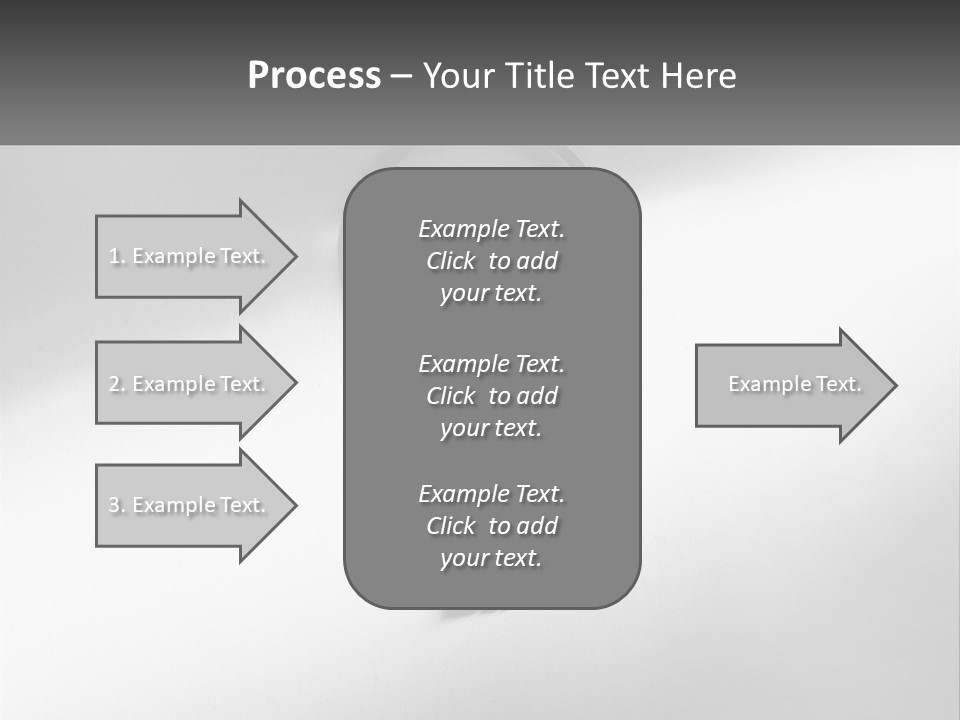 Process – Your Title Text Here

1. Example Text.

2. Example Text.

3. Example Text.

Example Text. Click to add your text.

Example Text. Click to add your text.

Example Text. Click to add your text.

Example Text.